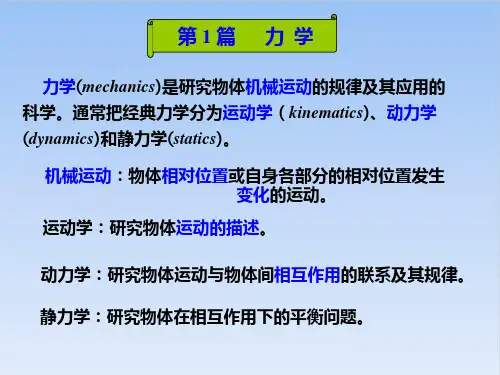 第1篇　力学

力学(mechanics)是研究物体机械运动的规律及其应用的科学。通常把经典力学分为运动学（kinematics)、动力学(dynamics)和静力学(statics)。

机械运动：物体相对位置或自身各部分的相对位置发生变化的运动。

运动学：研究物体运动的描述。

动力学：研究物体运动与物体间相互作用的联系及其规律。

静力学：研究物体在相互作用下的平衡问题。